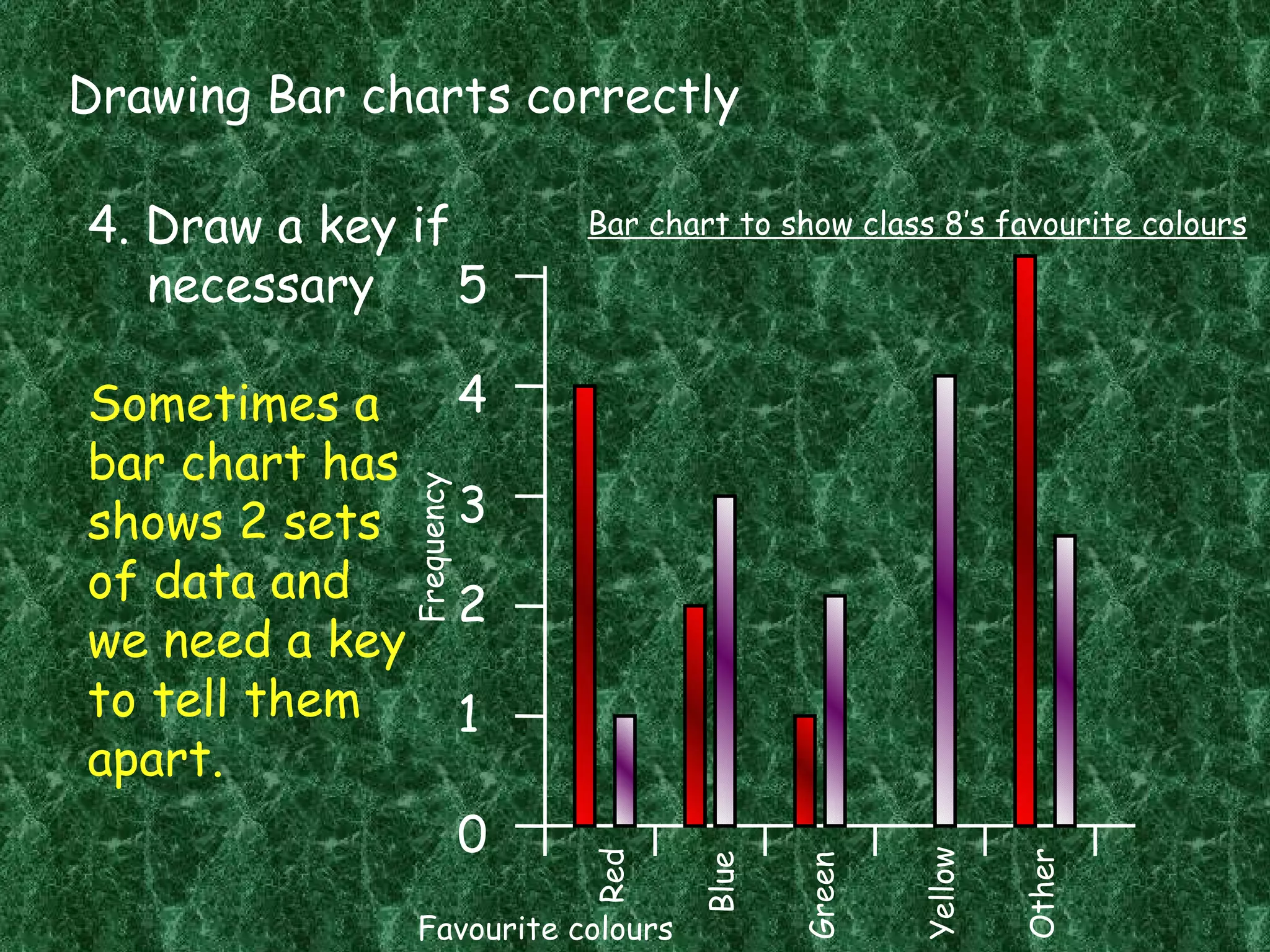 Drawing Bar charts correctly

4. Draw a key if necessary

Sometimes a bar chart has shows 2 sets of data and we need a key to tell them apart.

Bar chart to show class 8's favourite colours

Frequency

5
4
3
2
1
0

Red
Blue
Green
Yellow
Other

Favourite colours